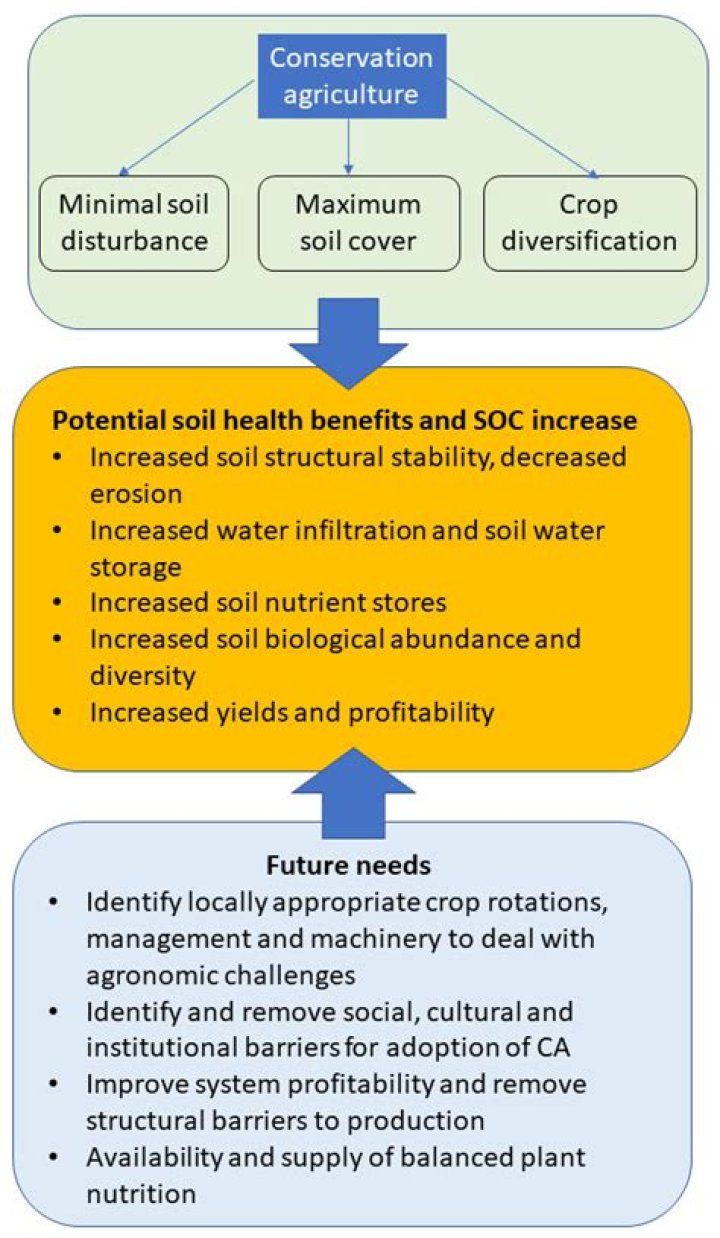 Conservation agriculture

Minimal soil disturbance

Maximum soil cover

Crop diversification

Potential soil health benefits and SOC increase
• Increased soil structural stability, decreased erosion
• Increased water infiltration and soil water storage
• Increased soil nutrient stores
• Increased soil biological abundance and diversity
• Increased yields and profitability

Future needs
• Identify locally appropriate crop rotations, management and machinery to deal with agronomic challenges
• Identify and remove social, cultural and institutional barriers for adoption of CA
• Improve system profitability and remove structural barriers to production
• Availability and supply of balanced plant nutrition